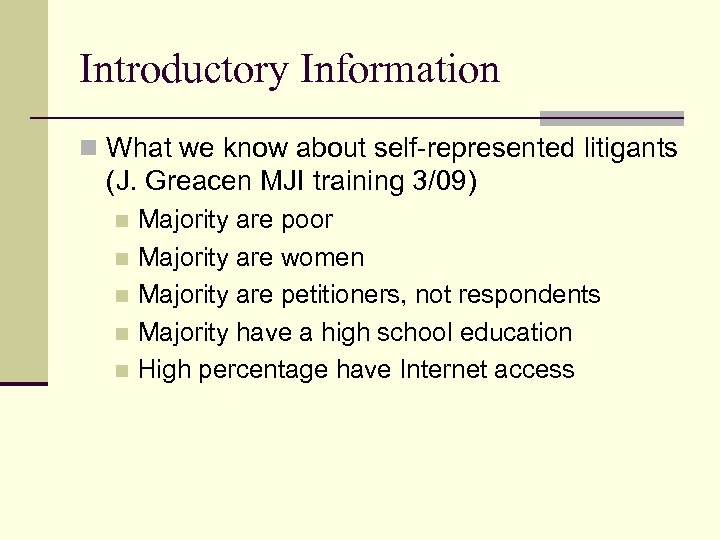 Introductory Information

What we know about self-represented litigants (J. Greacen MJI training 3/09)

Majority are poor

Majority are women

Majority are petitioners, not respondents

Majority have a high school education

High percentage have Internet access